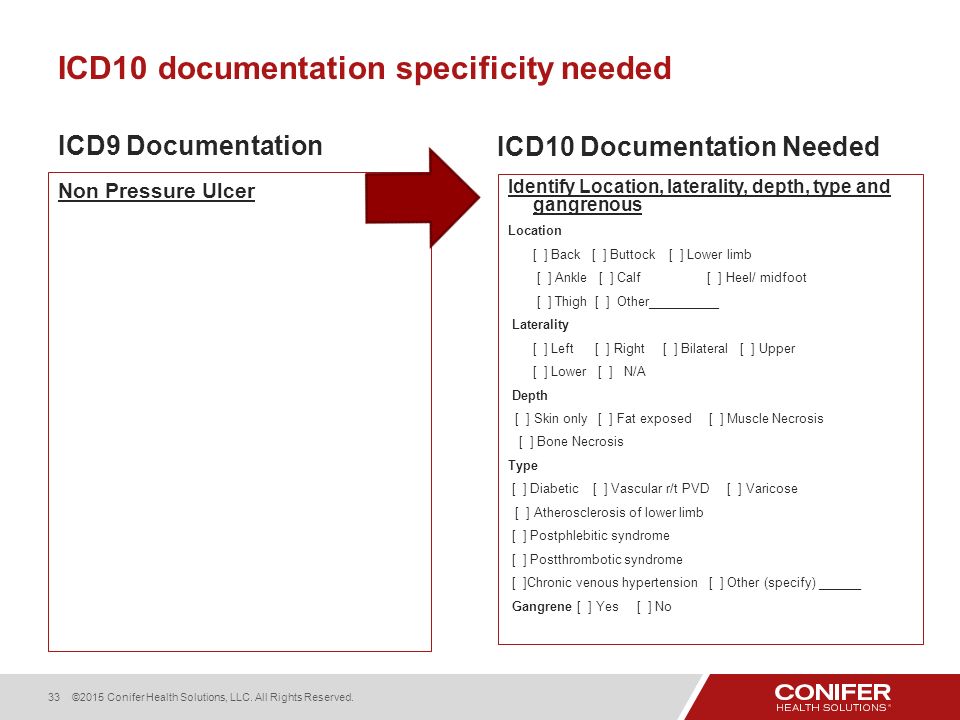 ICD10 documentation specificity needed

ICD9 Documentation

Non Pressure Ulcer

ICD10 Documentation Needed

Identify Location, laterality, depth, type and gangrenous

Location

[ ] Back [ ] Buttock [ ] Lower limb

[ ] Ankle [ ] Calf [ ] Heel/ midfoot

[ ] Thigh [ ] Other_________

Laterality

[ ] Left [ ] Right [ ] Bilateral [ ] Upper

[ ] Lower [ ] N/A

Depth

[ ] Skin only [ ] Fat exposed [ ] Muscle Necrosis

[ ] Bone Necrosis

Type

[ ] Diabetic [ ] Vascular r/t PVD [ ] Varicose

[ ] Atherosclerosis of lower limb

[ ] Postphlebitic syndrome

[ ] Postthrombotic syndrome

[ ]Chronic venous hypertension [ ] Other (specify) ______

Gangrene [ ] Yes [ ] No

33 ©2015 Conifer Health Solutions, LLC. All Rights Reserved.

CONIFER HEALTH SOLUTIONS®